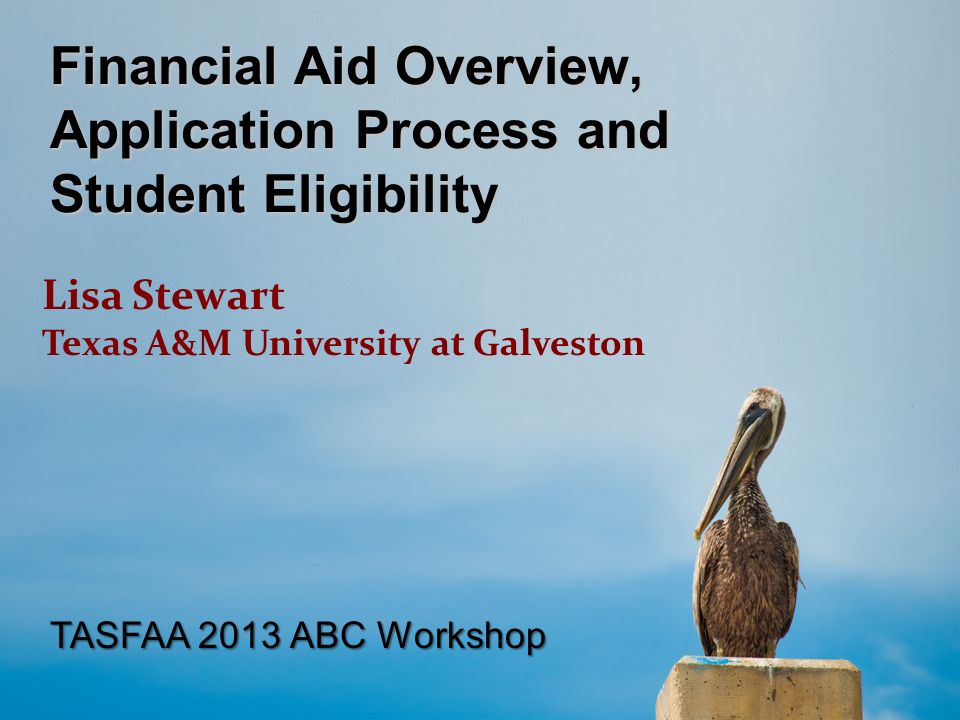 Financial Aid Overview, Application Process and Student Eligibility

Lisa Stewart
Texas A&M University at Galveston

TASFAA 2013 ABC Workshop